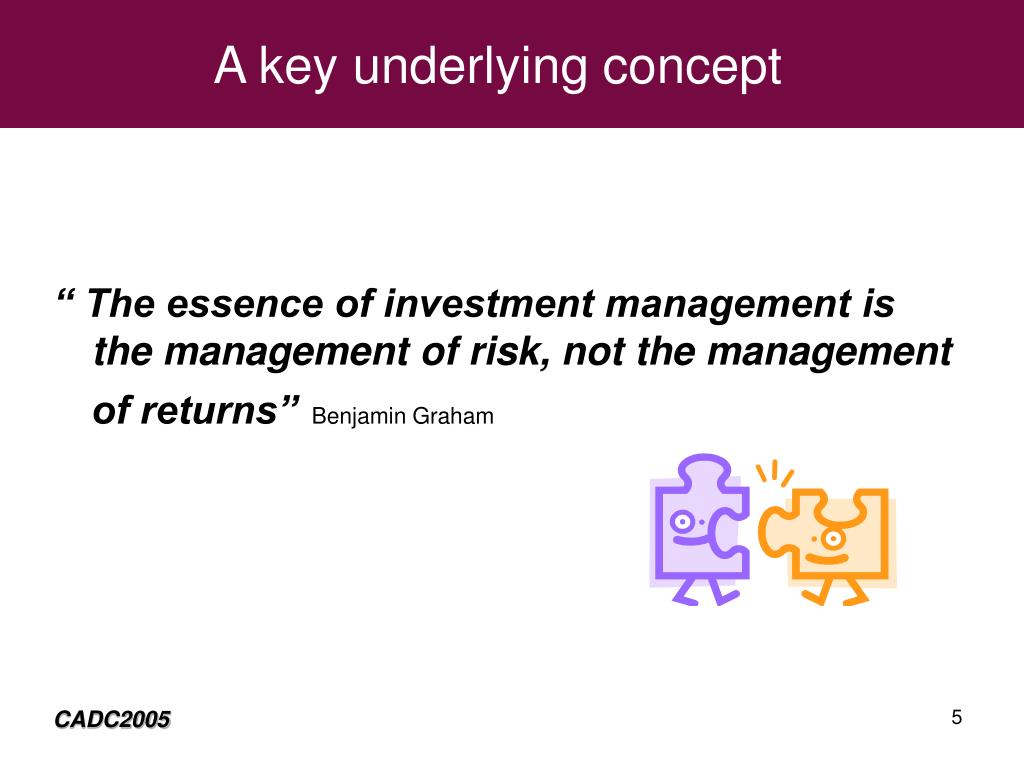 A key underlying concept

“ The essence of investment management is the management of risk, not the management of returns” Benjamin Graham

CADC2005

5